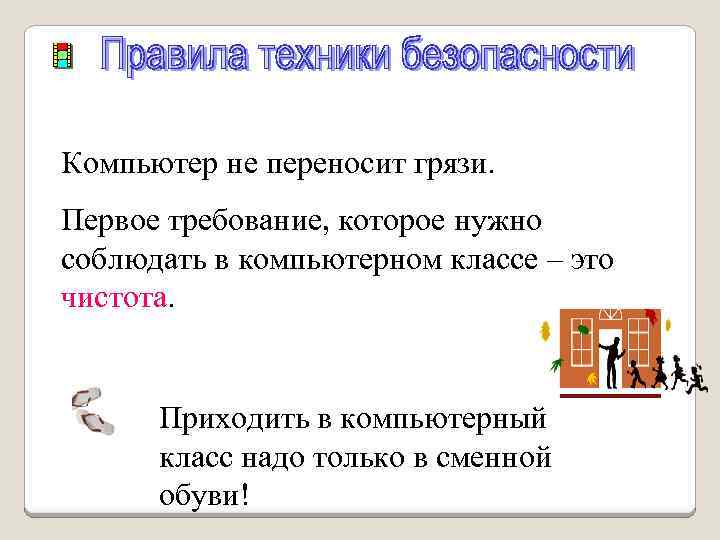 Правила техники безопасности

Компьютер не переносит грязи.

Первое требование, которое нужно соблюдать в компьютерном классе – это чистота.

Приходить в компьютерный класс надо только в сменной обуви!